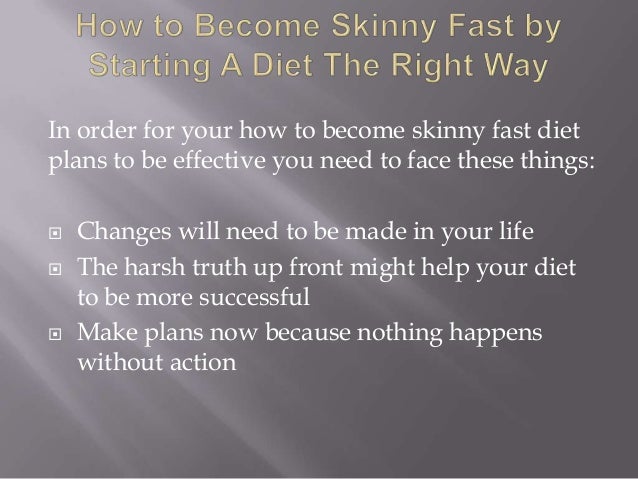 How to Become Skinny Fast by Starting A Diet The Right Way

In order for your how to become skinny fast diet plans to be effective you need to face these things:

- Changes will need to be made in your life
- The harsh truth up front might help your diet to be more successful
- Make plans now because nothing happens without action